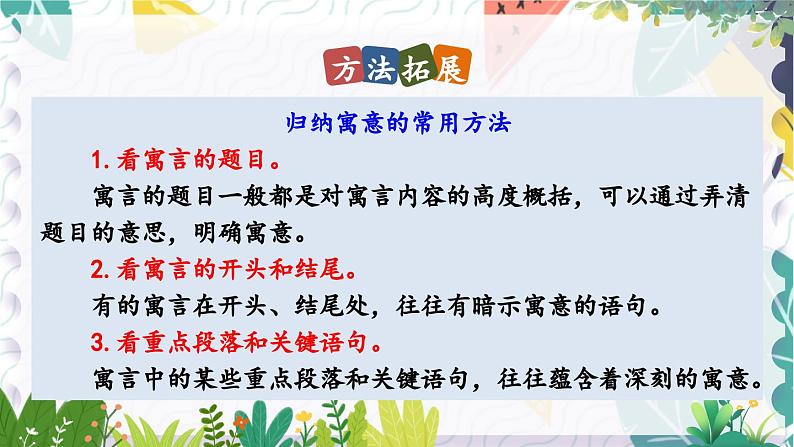 方法拓展

归纳寓意的常用方法

1. 看寓言的题目。

寓言的题目一般都是对寓言内容的高度概括，可以通过弄清题目的意思，明确寓意。

2. 看寓言的开头和结尾。

有的寓言在开头、结尾处，往往有暗示寓意的语句。

3. 看重点段落和关键语句。

寓言中的某些重点段落和关键语句，往往蕴含着深刻的寓意。